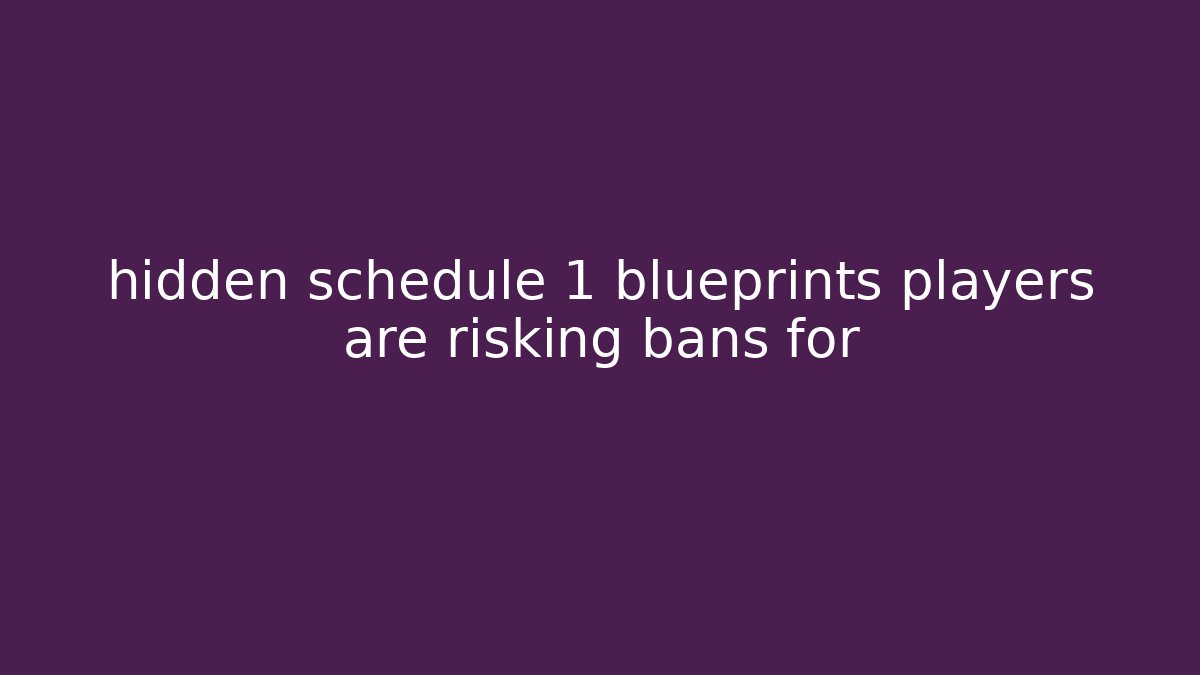 hidden schedule 1 blueprints players are risking bans for